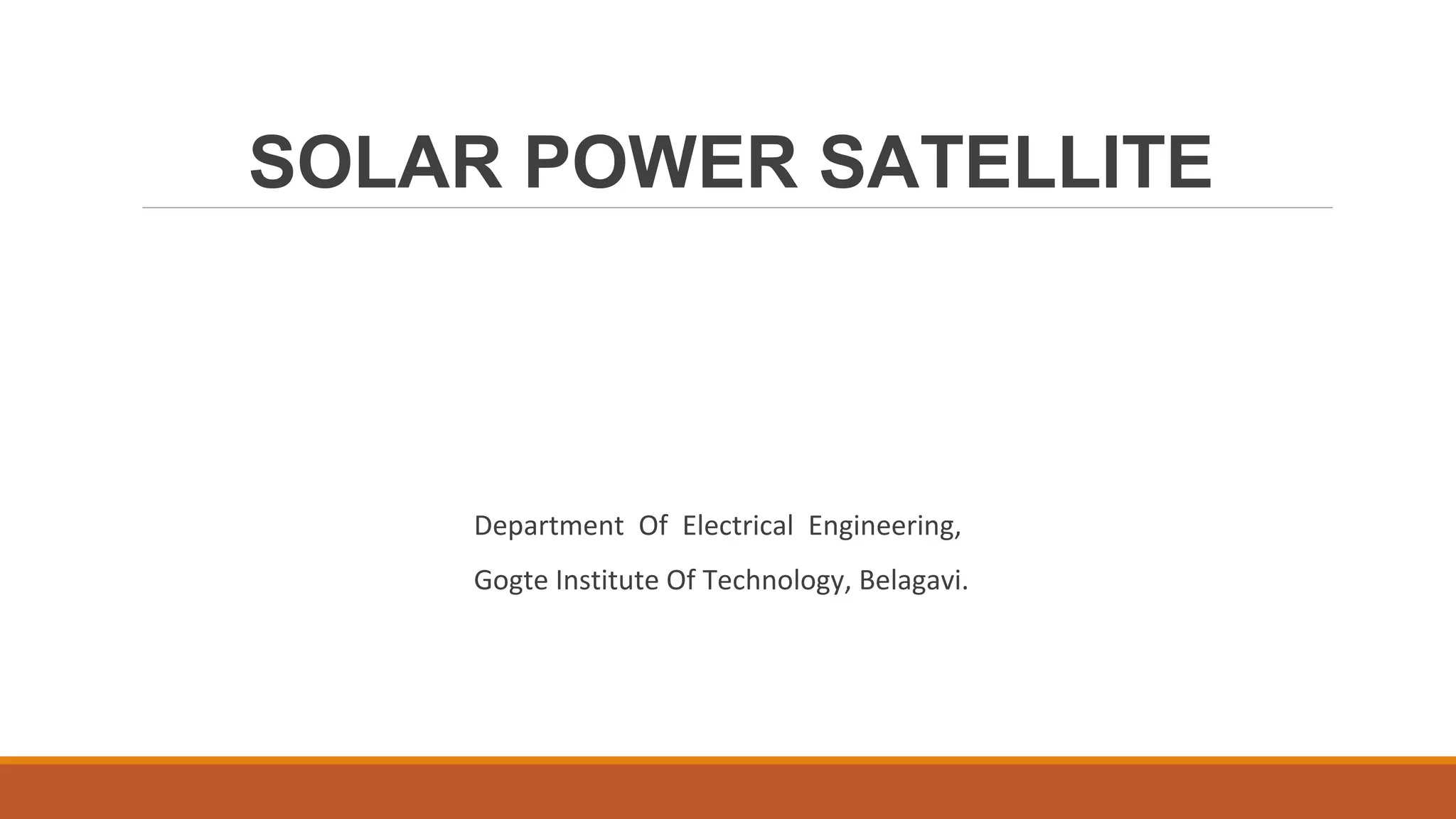 SOLAR POWER SATELLITE

Department Of Electrical Engineering,

Gogte Institute Of Technology, Belagavi.